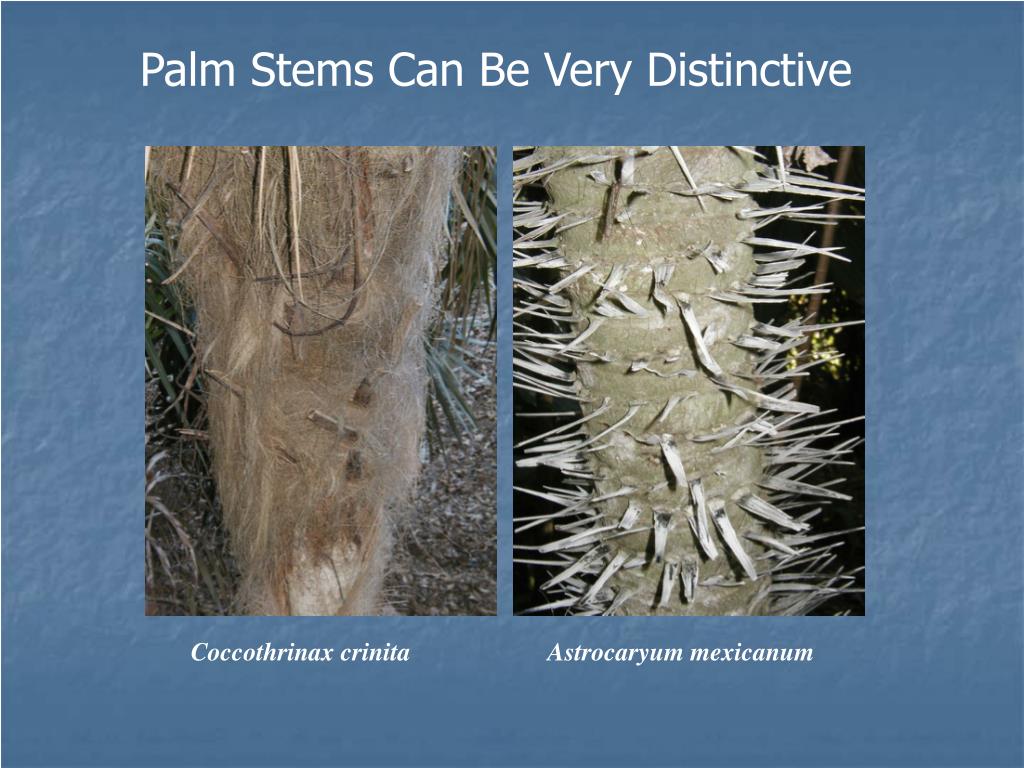 Palm Stems Can Be Very Distinctive

Coccothrinax crinita

Astrocaryum mexicanum